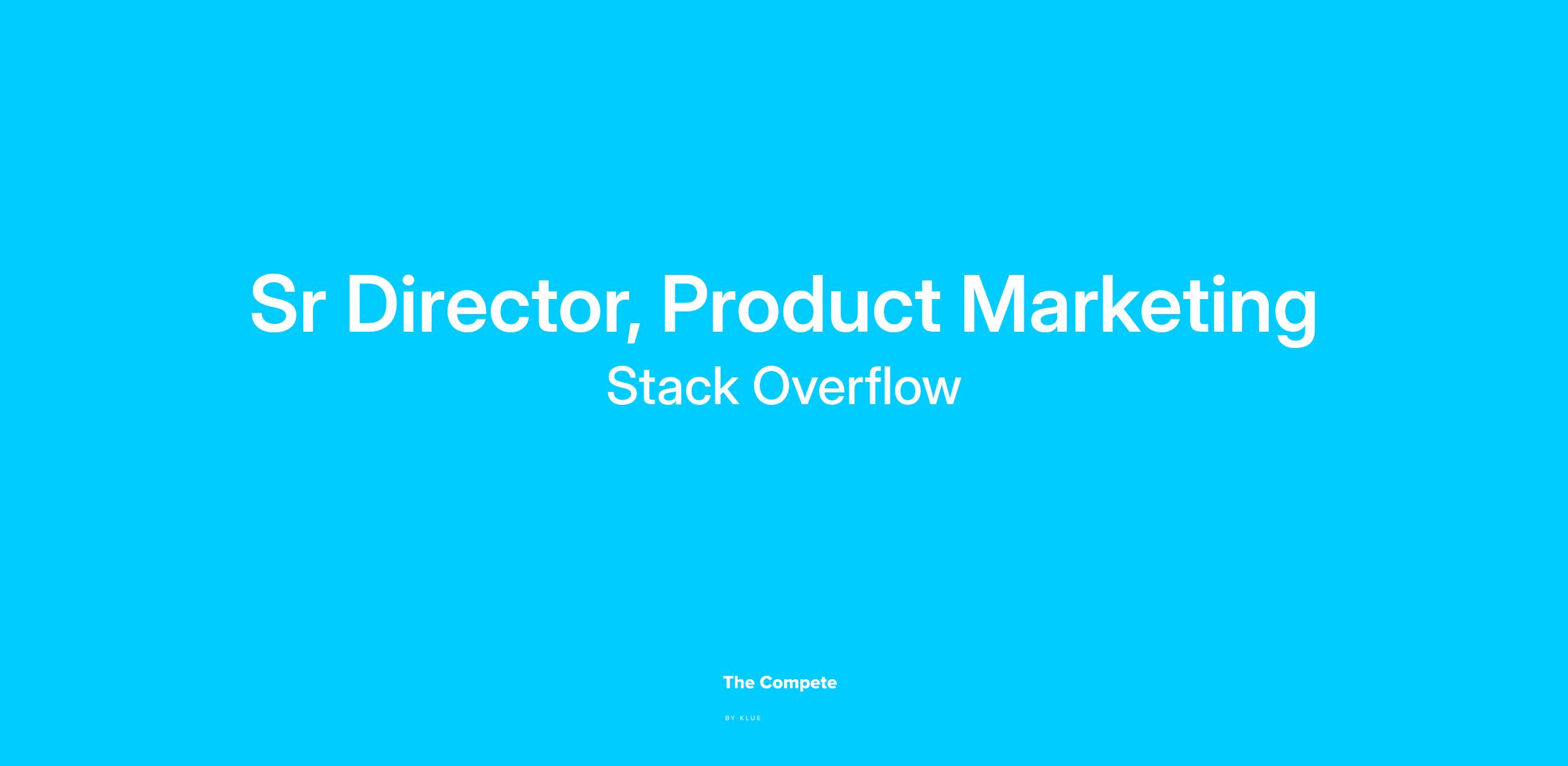 Sr Director, Product Marketing
Stack Overflow

The Compete
BY KLUE